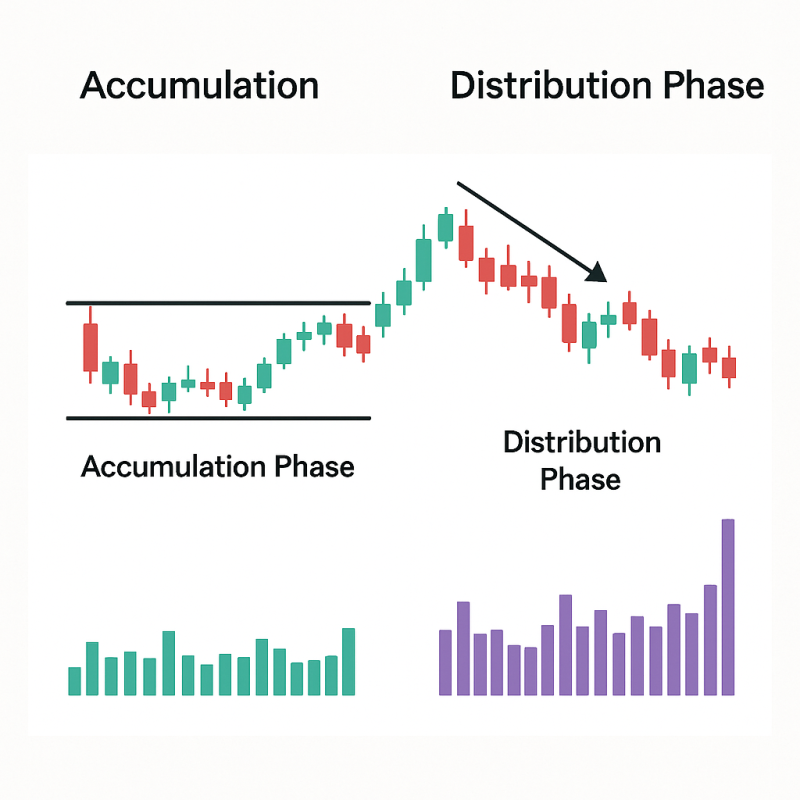 Accumulation

Distribution Phase

Accumulation Phase

Distribution Phase